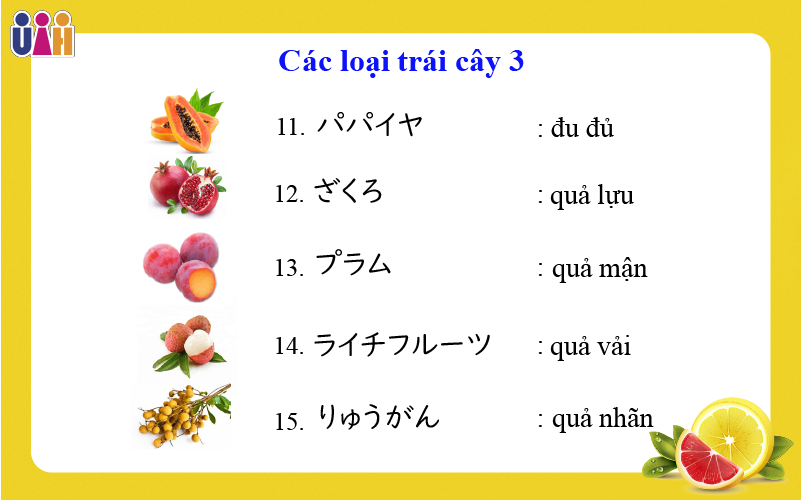 UAH

Các loại trái cây 3

11. パパイヤ : đu đủ

12. ざくろ : quả lựu

13. プラム : quả mận

14. ライチフルーツ : quả vải

15. りゅうがん : quả nhãn